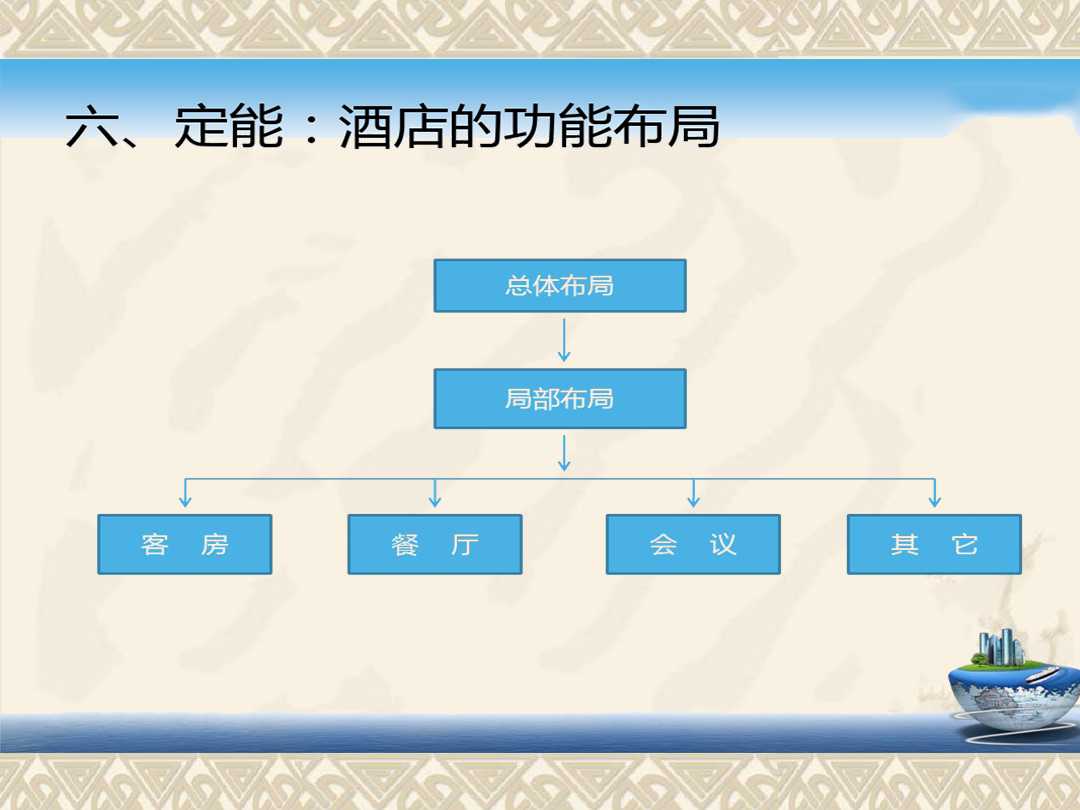 六、定能：酒店的功能布局

总体布局

局部布局

客　房

餐　厅

会　议

其　它